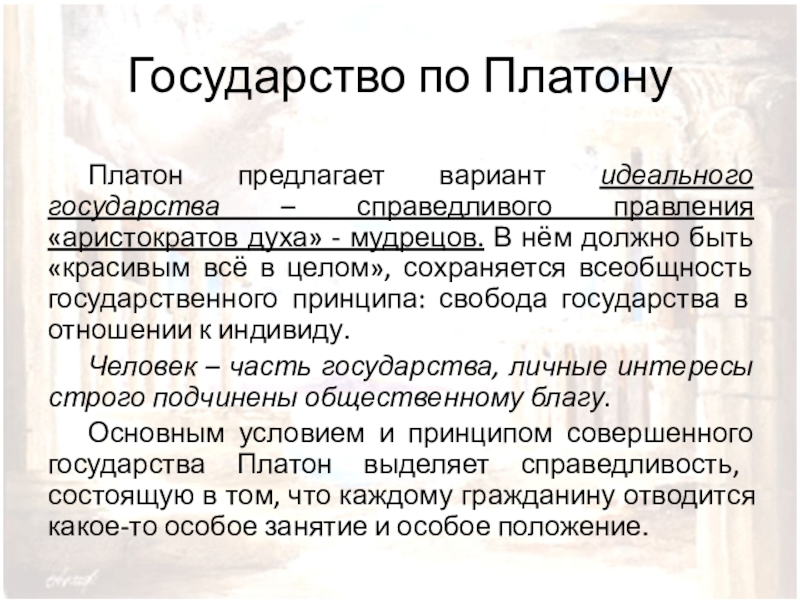 Государство по Платону

Платон предлагает вариант идеального государства – справедливого правления «аристократов духа» - мудрецов. В нём должно быть «красивым всё в целом», сохраняется всеобщность государственного принципа: свобода государства в отношении к индивиду.

Человек – часть государства, личные интересы строго подчинены общественному благу.

Основным условием и принципом совершенного государства Платон выделяет справедливость, состоящую в том, что каждому гражданину отводится какое-то особое занятие и особое положение.